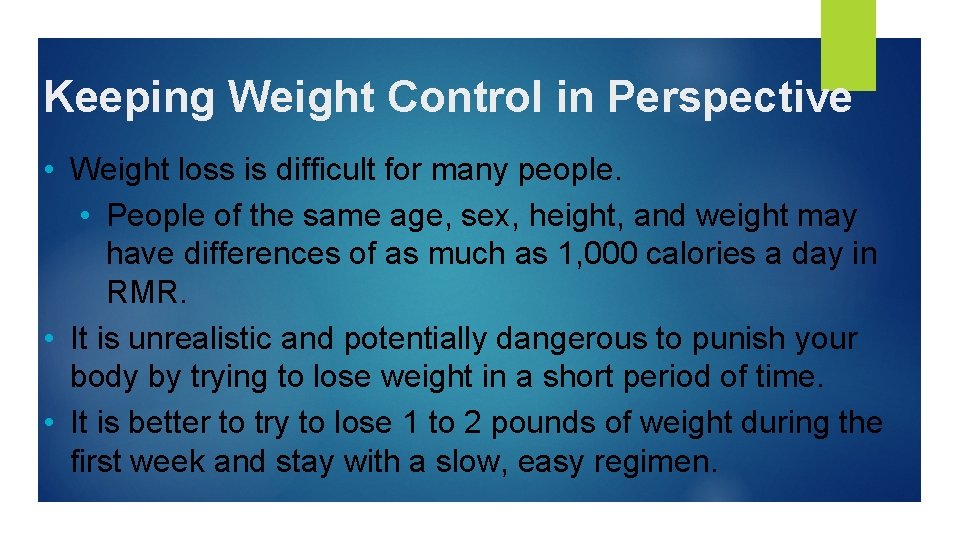 Keeping Weight Control in Perspective

• Weight loss is difficult for many people.
• People of the same age, sex, height, and weight may have differences of as much as 1,000 calories a day in RMR.
• It is unrealistic and potentially dangerous to punish your body by trying to lose weight in a short period of time.
• It is better to try to lose 1 to 2 pounds of weight during the first week and stay with a slow, easy regimen.